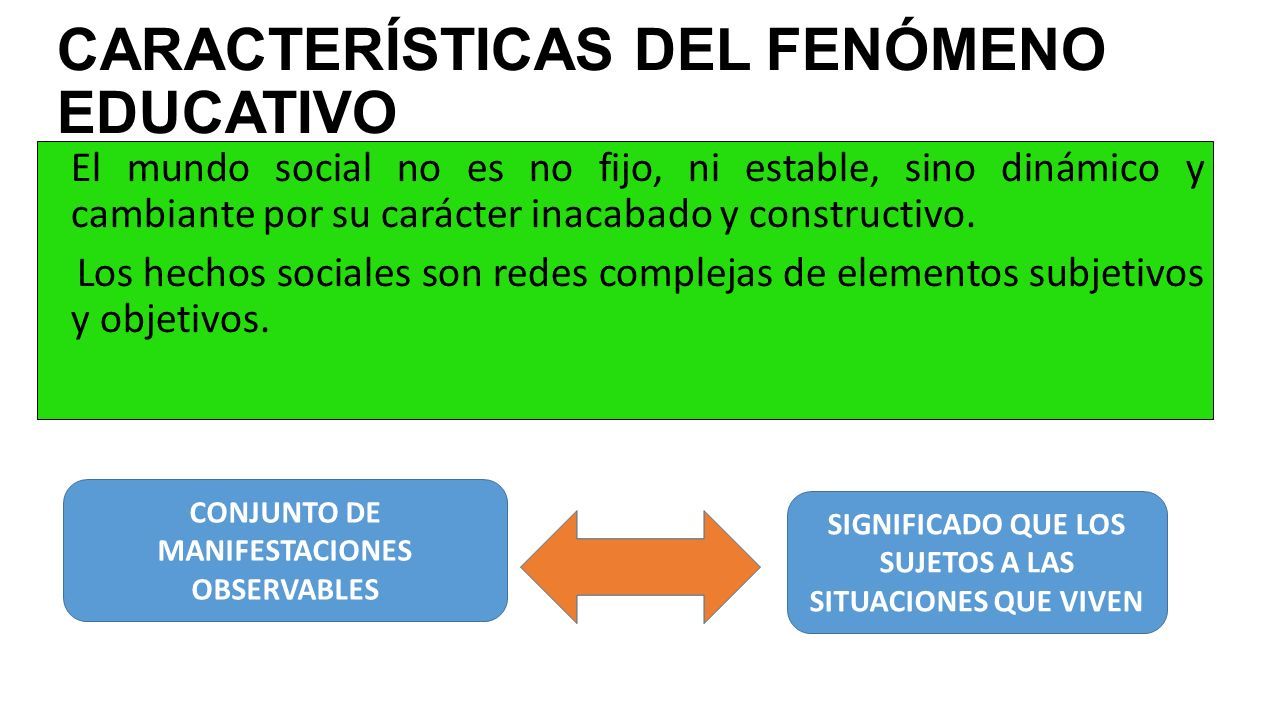 CARACTERÍSTICAS DEL FENÓMENO EDUCATIVO

El mundo social no es no fijo, ni estable, sino dinámico y cambiante por su carácter inacabado y constructivo.

Los hechos sociales son redes complejas de elementos subjetivos y objetivos.

CONJUNTO DE MANIFESTACIONES OBSERVABLES

SIGNIFICADO QUE LOS SUJETOS A LAS SITUACIONES QUE VIVEN